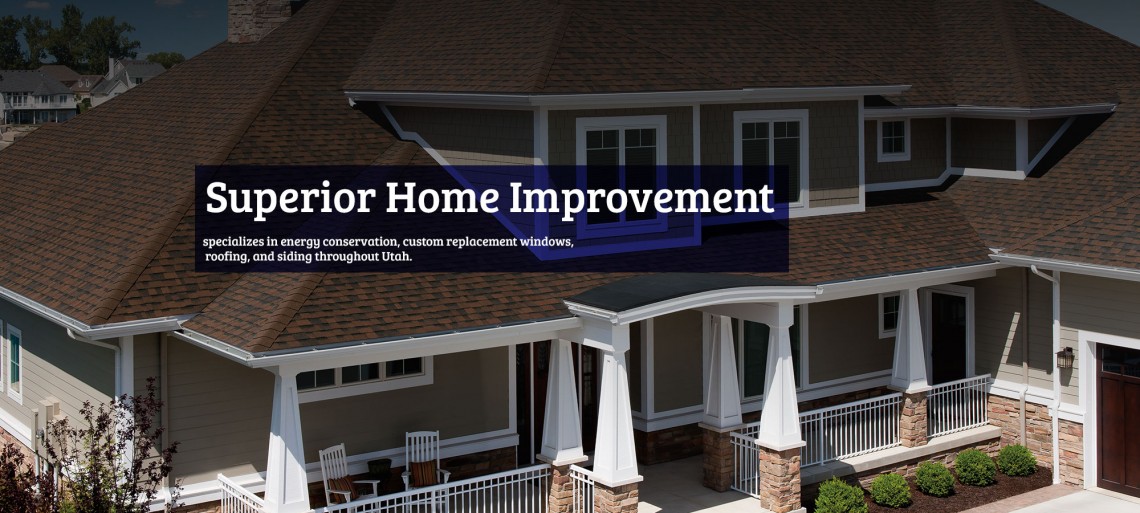 Superior Home Improvement

specializes in energy conservation, custom replacement windows, roofing, and siding throughout Utah.